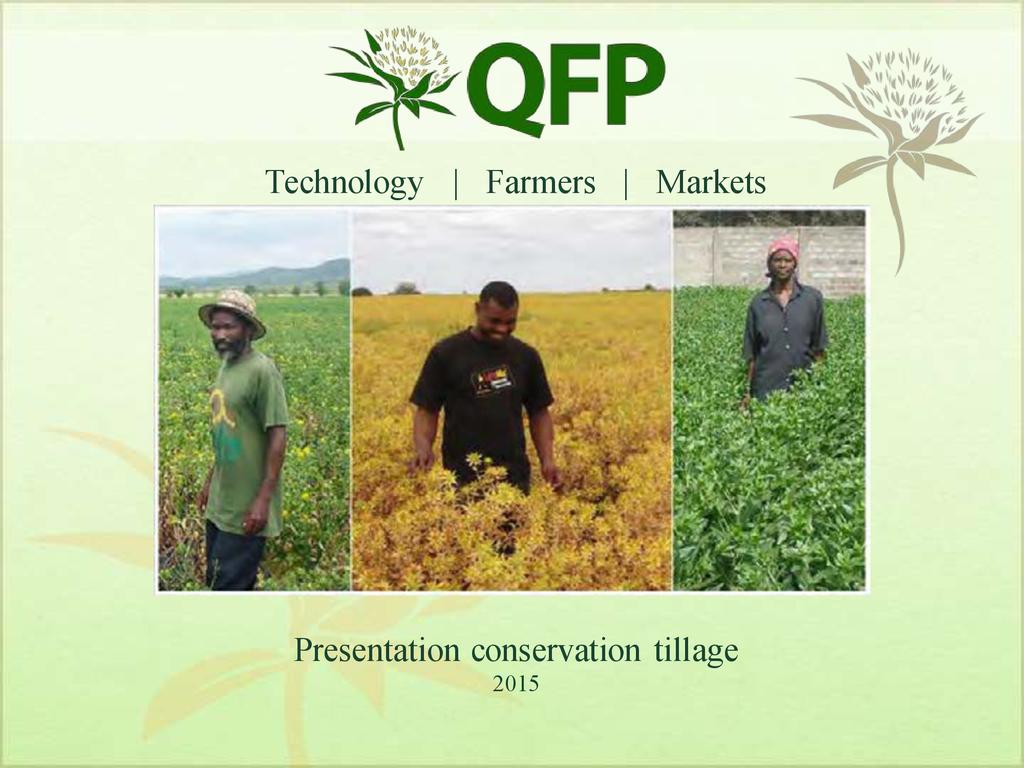 QFP

Technology | Farmers | Markets

Presentation conservation tillage
2015